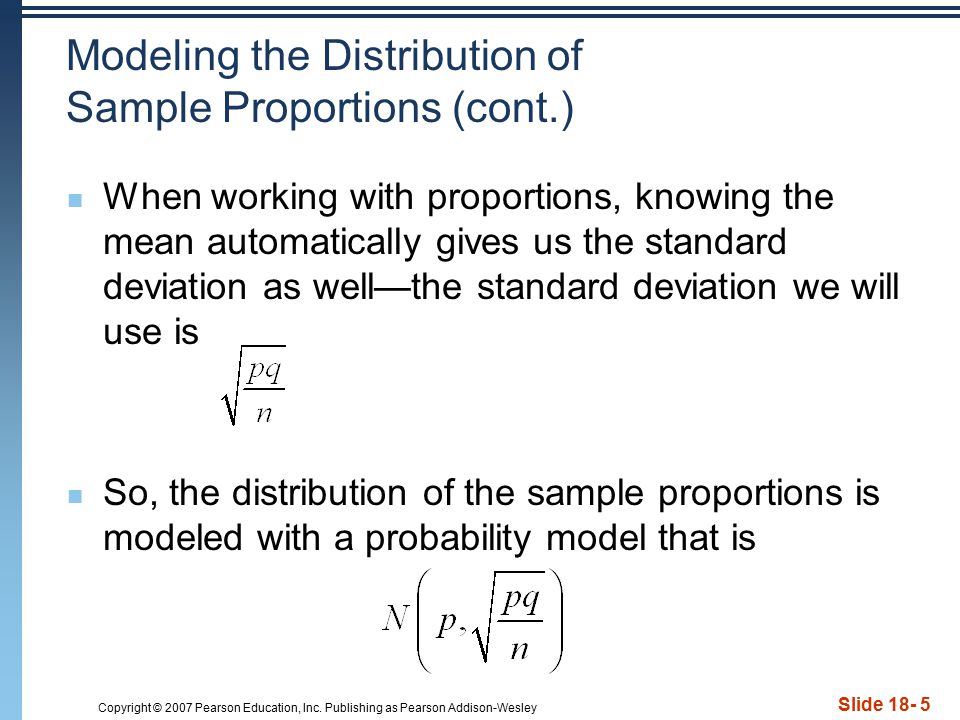 Modeling the Distribution of Sample Proportions (cont.)

When working with proportions, knowing the mean automatically gives us the standard deviation as well—the standard deviation we will use is

$\sqrt{\frac{pq}{n}}$

So, the distribution of the sample proportions is modeled with a probability model that is

$N\left(p, \sqrt{\frac{pq}{n}}\right)$

Copyright © 2007 Pearson Education, Inc. Publishing as Pearson Addison-Wesley

Slide 18- 5